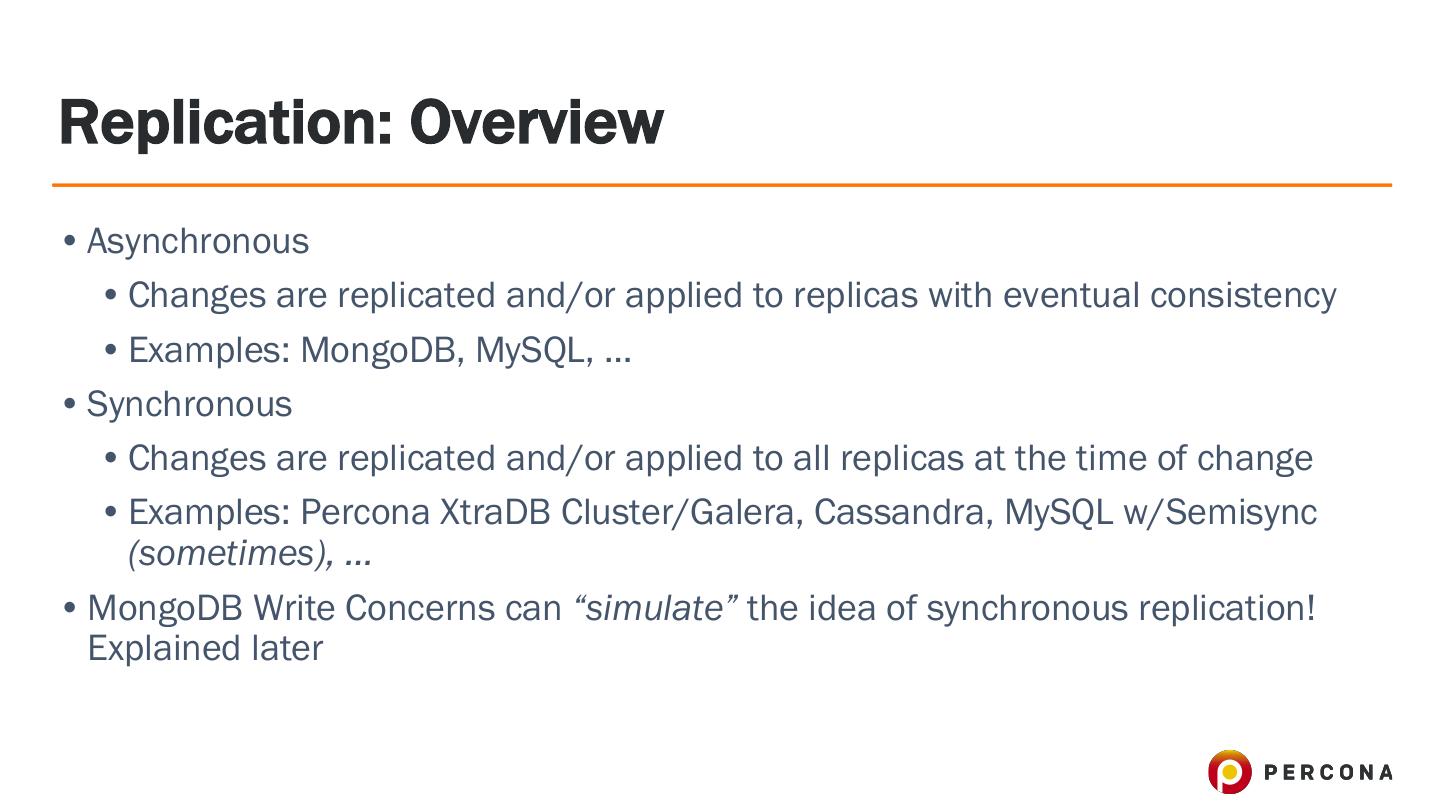 Replication: Overview

• Asynchronous
  • Changes are replicated and/or applied to replicas with eventual consistency
  • Examples: MongoDB, MySQL, …
• Synchronous
  • Changes are replicated and/or applied to all replicas at the time of change
  • Examples: Percona XtraDB Cluster/Galera, Cassandra, MySQL w/Semisync (sometimes), …
• MongoDB Write Concerns can “simulate” the idea of synchronous replication! Explained later

PERCONA